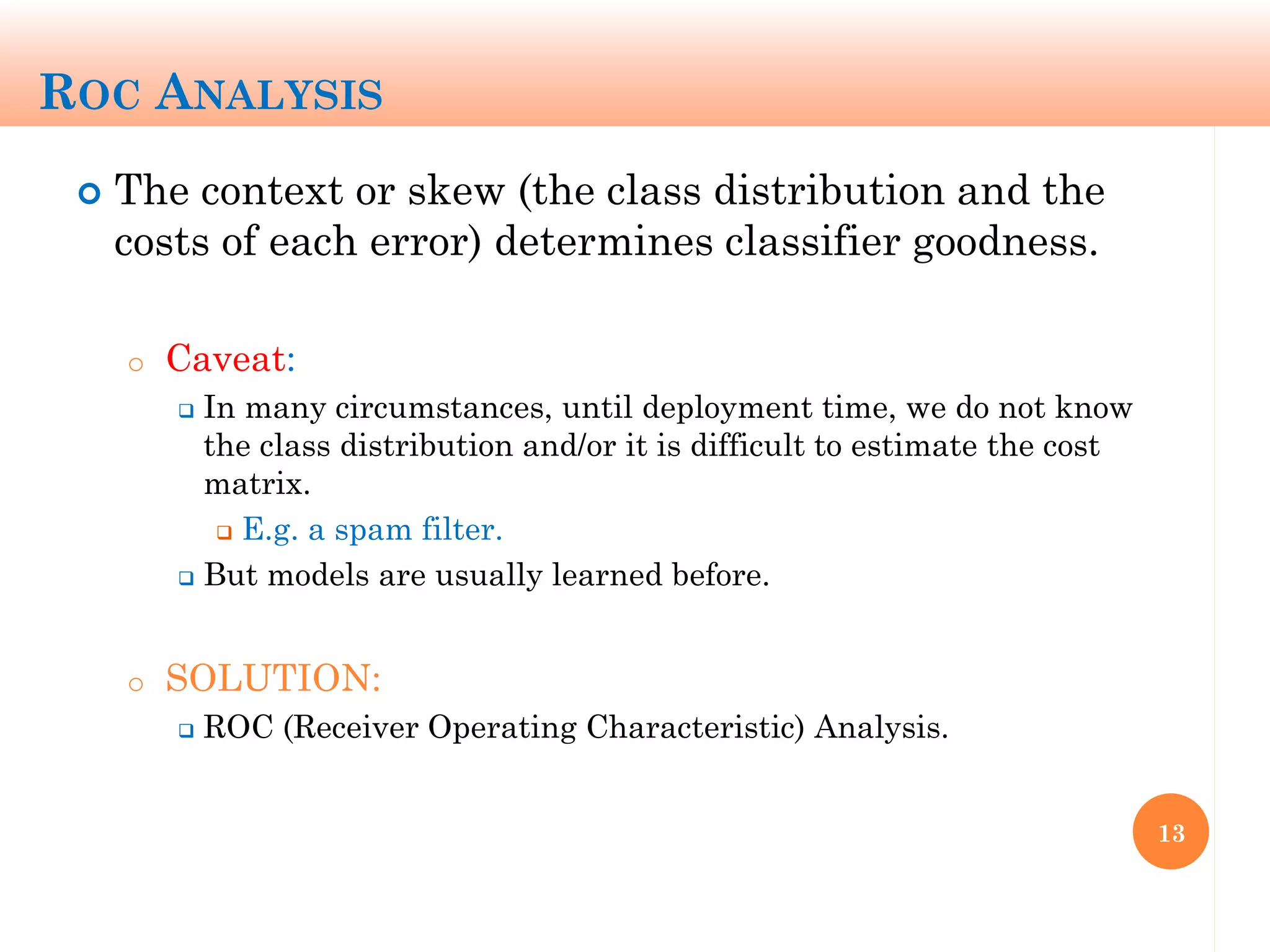 ROC ANALYSIS

The context or skew (the class distribution and the costs of each error) determines classifier goodness.

Caveat:

In many circumstances, until deployment time, we do not know the class distribution and/or it is difficult to estimate the cost matrix.

E.g. a spam filter.

But models are usually learned before.

SOLUTION:

ROC (Receiver Operating Characteristic) Analysis.

13